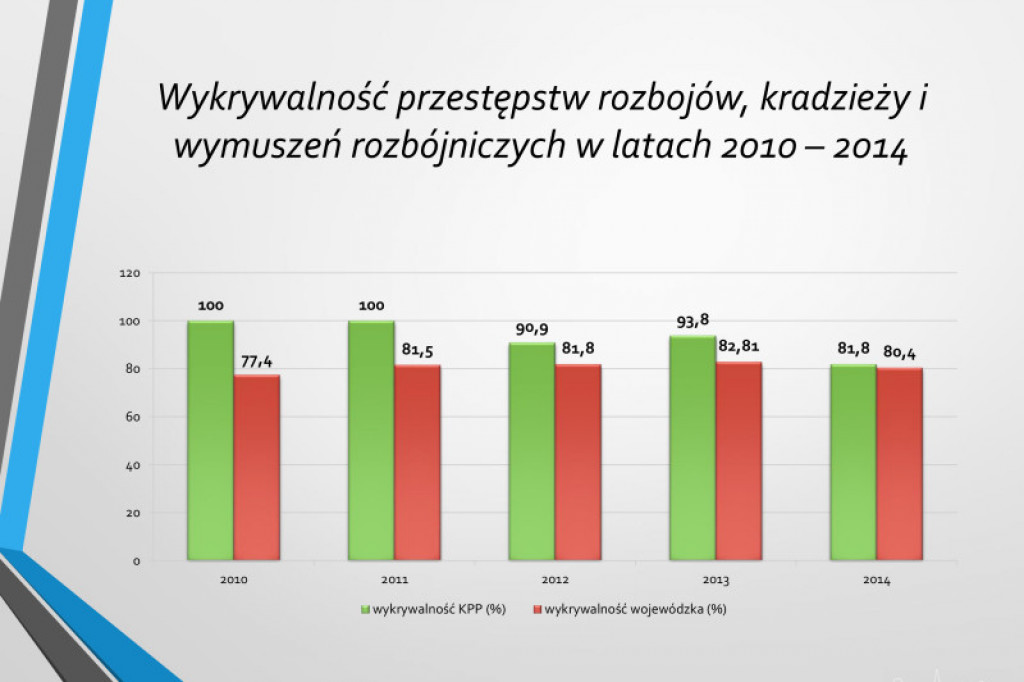 Wykrywalność przestępstw rozbojów, kradzieży i wymuszeń rozbójniczych w latach 2010 – 2014

120
100
80
60
40
20
0

100
77,4
100
81,5
90,9
81,8
93,8
82,81
81,8
80,4

2010
2011
2012
2013
2014

wykrywalność KPP (%)
wykrywalność wojewódzka (%)